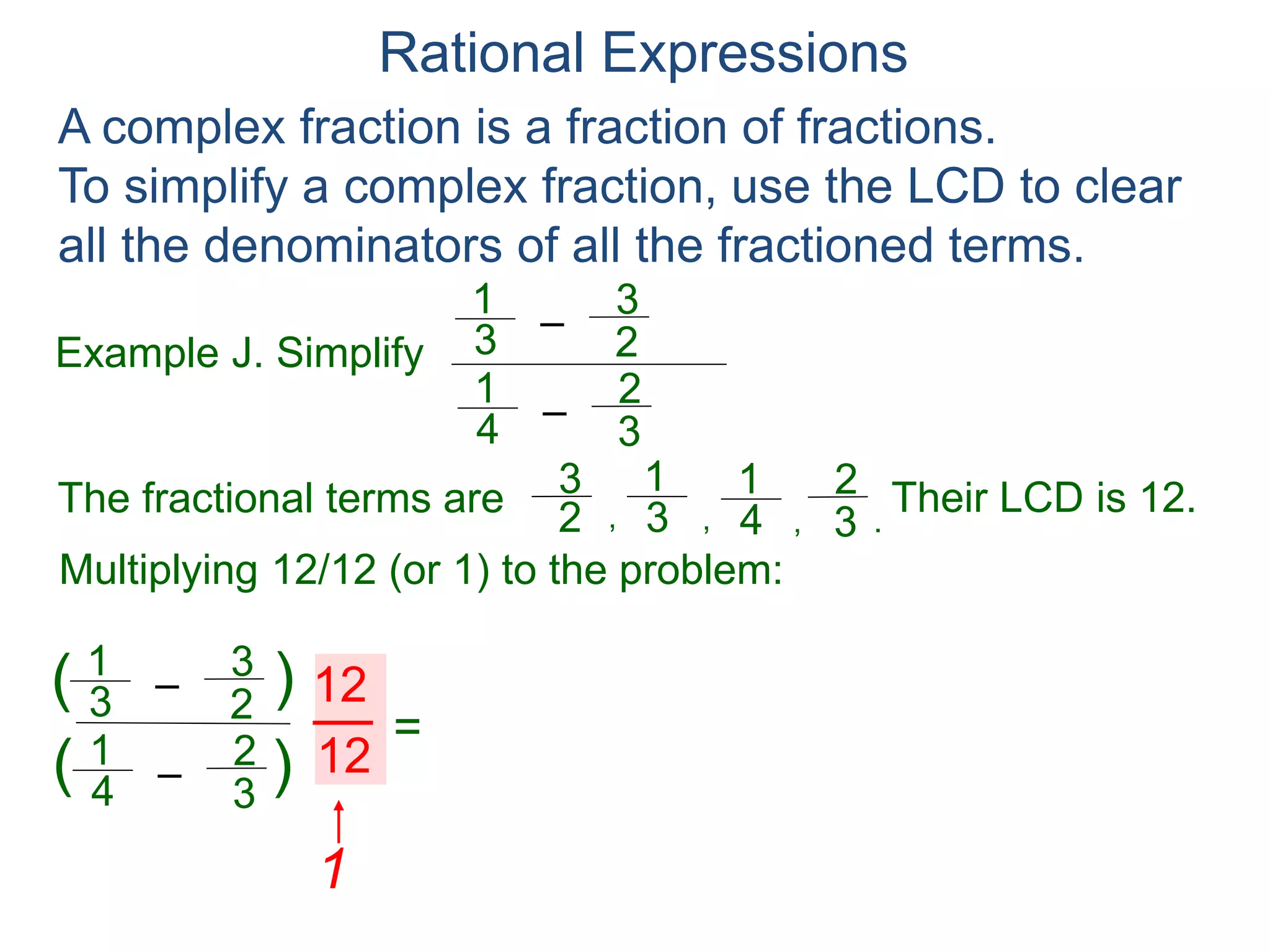 Rational Expressions

A complex fraction is a fraction of fractions.
To simplify a complex fraction, use the LCD to clear all the denominators of all the fractioned terms.

Example J. Simplify $\frac{\frac{1}{3} - \frac{3}{2}}{\frac{1}{4} - \frac{2}{3}}$

The fractional terms are $\frac{3}{2}$, $\frac{1}{3}$, $\frac{1}{4}$, $\frac{2}{3}$. Their LCD is 12.

Multiplying 12/12 (or 1) to the problem:

$\frac{(\frac{1}{3} - \frac{3}{2})}{(\frac{1}{4} - \frac{2}{3})} \frac{12}{12} =$

1